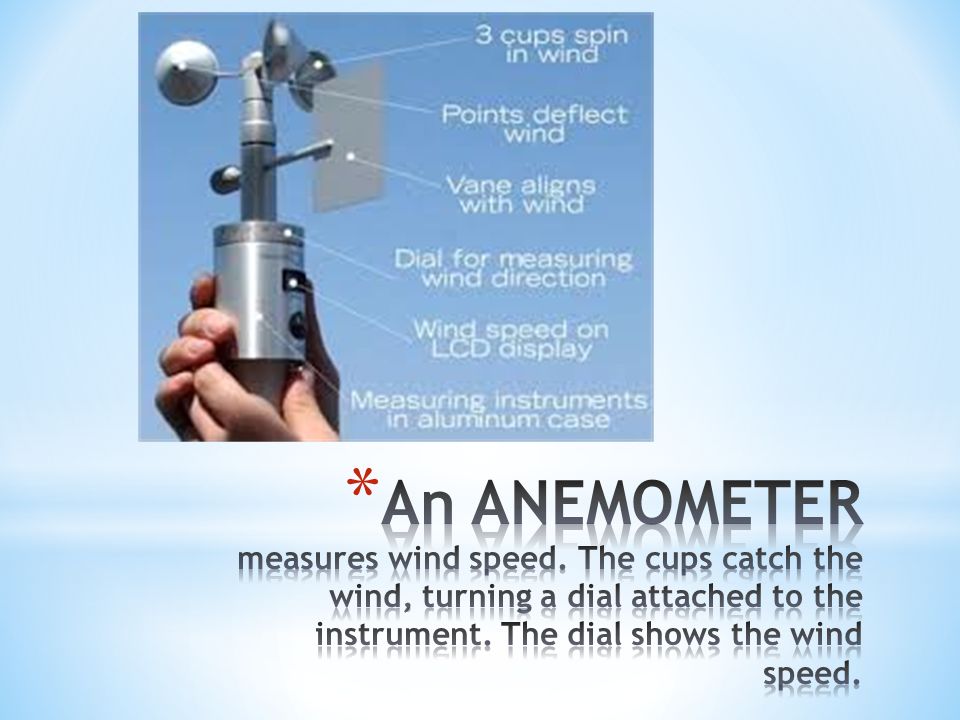 3 cups spin in wind

Points deflect wind

Vane aligns with wind

Dial for measuring wind direction

Wind speed on LCD display

Measuring instruments in aluminum case

*An ANEMOMETER

measures wind speed. The cups catch the wind, turning a dial attached to the instrument. The dial shows the wind speed.